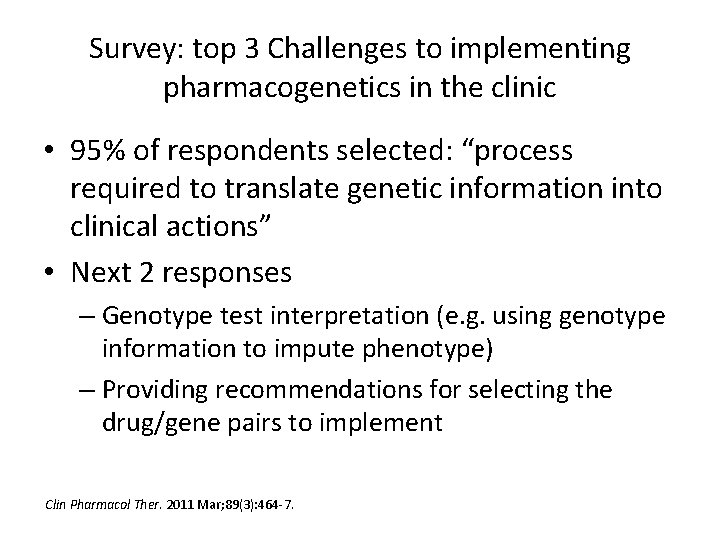 Survey: top 3 Challenges to implementing pharmacogenetics in the clinic

• 95% of respondents selected: “process required to translate genetic information into clinical actions”

• Next 2 responses

– Genotype test interpretation (e.g. using genotype information to impute phenotype)

– Providing recommendations for selecting the drug/gene pairs to implement

Clin Pharmacol Ther. 2011 Mar;89(3):464-7.